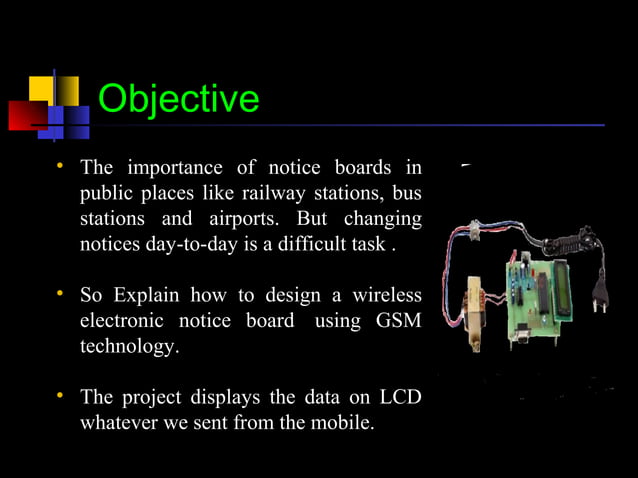 Objective

• The importance of notice boards in public places like railway stations, bus stations and airports. But changing notices day-to-day is a difficult task .

• So Explain how to design a wireless electronic notice board using GSM technology.

• The project displays the data on LCD whatever we sent from the mobile.